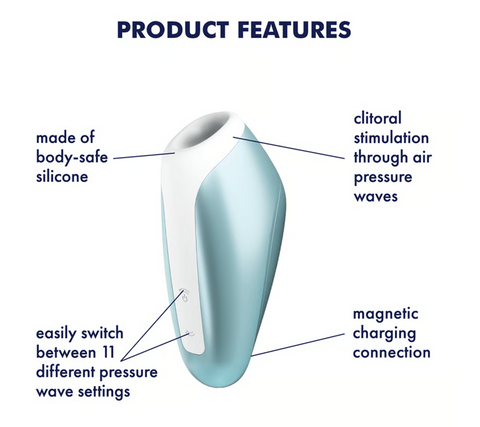 PRODUCT FEATURES

made of body-safe silicone

clitoral stimulation through air pressure waves

easily switch between 11 different pressure wave settings

magnetic charging connection